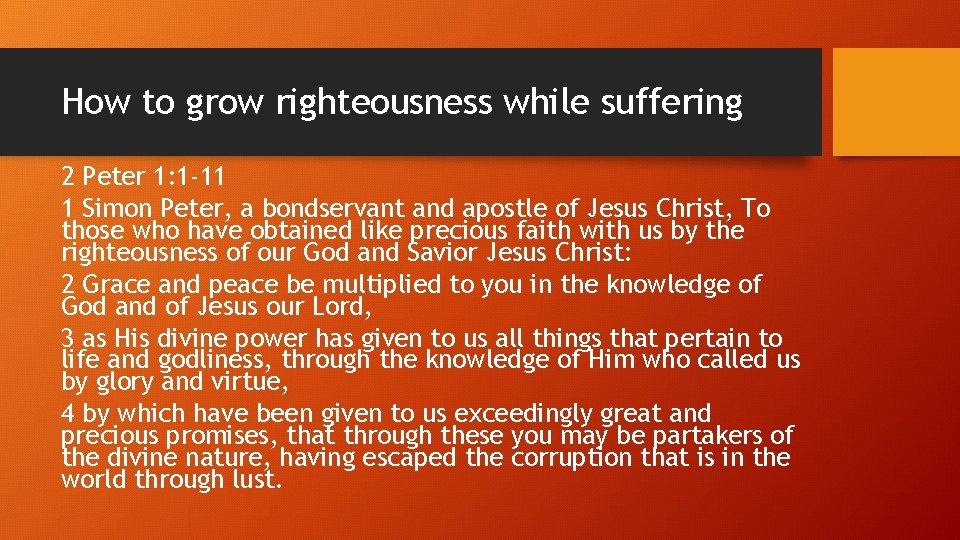 How to grow righteousness while suffering

2 Peter 1:1-11

1 Simon Peter, a bondservant and apostle of Jesus Christ, To those who have obtained like precious faith with us by the righteousness of our God and Savior Jesus Christ:

2 Grace and peace be multiplied to you in the knowledge of God and of Jesus our Lord,

3 as His divine power has given to us all things that pertain to life and godliness, through the knowledge of Him who called us by glory and virtue,

4 by which have been given to us exceedingly great and precious promises, that through these you may be partakers of the divine nature, having escaped the corruption that is in the world through lust.